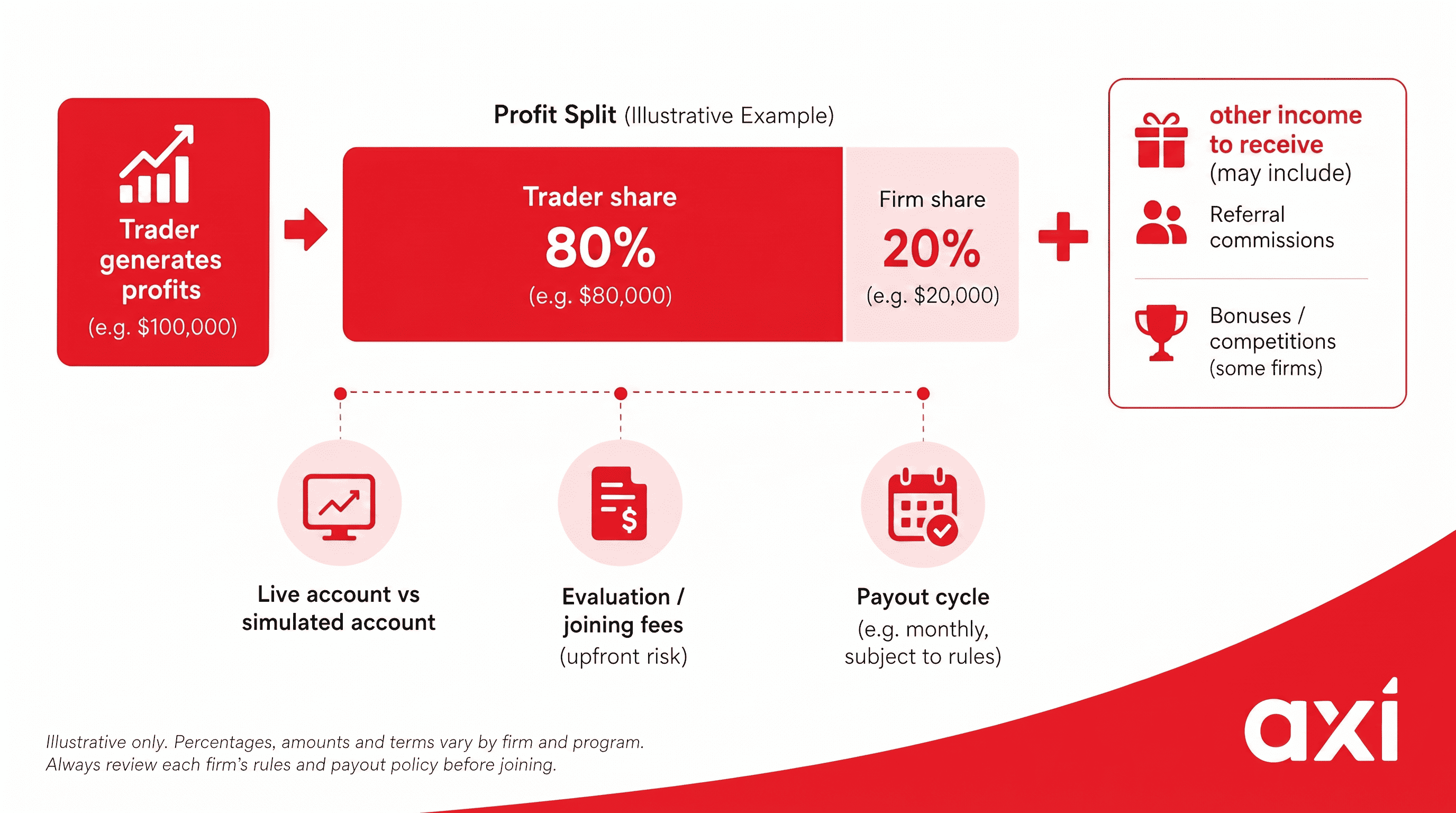 Trader generates profits
(e.g. $100,000)

Profit Split (Illustrative Example)

Trader share
80%
(e.g. $80,000)

Firm share
20%
(e.g. $20,000)

other income to receive
(may include)

Referral commissions

Bonuses / competitions (some firms)

Live account vs simulated account

Evaluation / joining fees
(upfront risk)

Payout cycle
(e.g. monthly, subject to rules)

Illustrative only. Percentages, amounts and terms vary by firm and program.
Always review each firm's rules and payout policy before joining.

axi